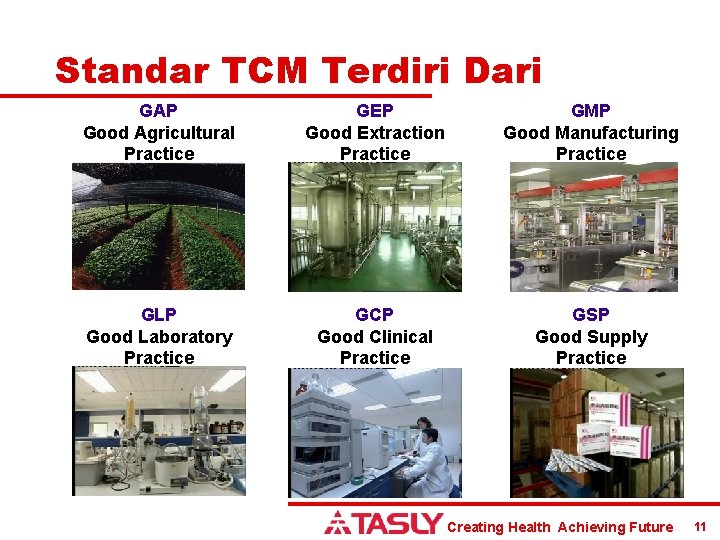 Standar TCM Terdiri Dari

GAP
Good Agricultural Practice

GEP
Good Extraction Practice

GMP
Good Manufacturing Practice

GLP
Good Laboratory Practice

GCP
Good Clinical Practice

GSP
Good Supply Practice

TASLY Creating Health Achieving Future 11